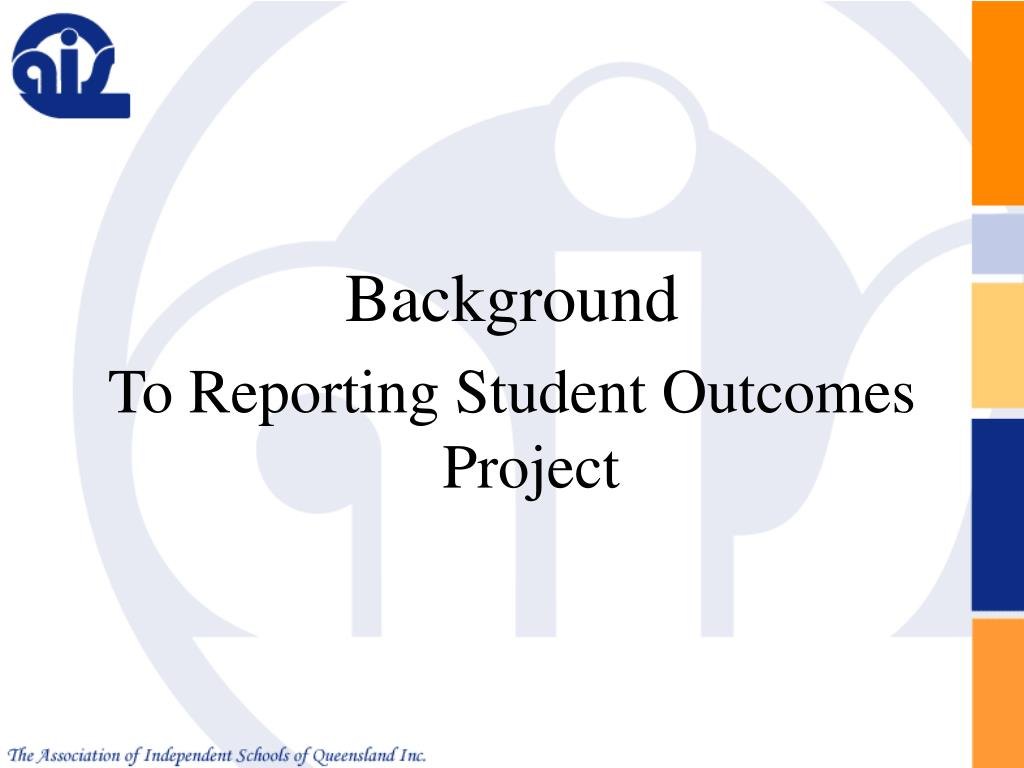 ais

Background

To Reporting Student Outcomes Project

The Association of Independent Schools of Queensland Inc.